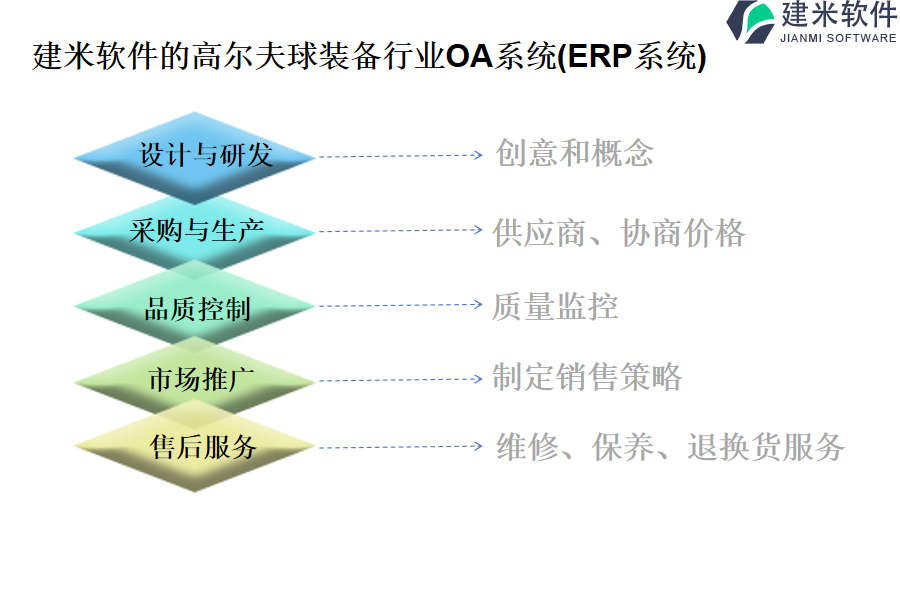 建米软件
JIANMI SOFTWARE

建米软件的高尔夫球装备行业OA系统(ERP系统)

设计与研发
创意和概念

采购与生产
供应商、协商价格

品质控制
质量监控

市场推广
制定销售策略

售后服务
维修、保养、退换货服务